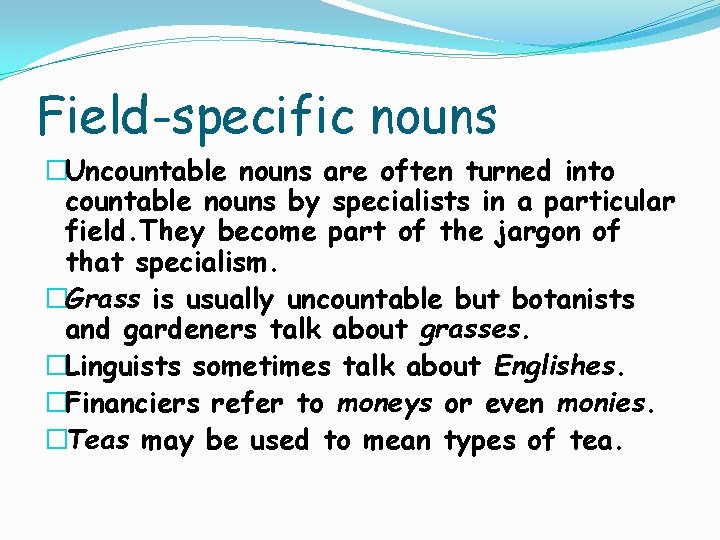 Field-specific nouns

□Uncountable nouns are often turned into countable nouns by specialists in a particular field.They become part of the jargon of that specialism.

□Grass is usually uncountable but botanists and gardeners talk about grasses.

□Linguists sometimes talk about Englishes.

□Financiers refer to moneys or even monies.

□Teas may be used to mean types of tea.